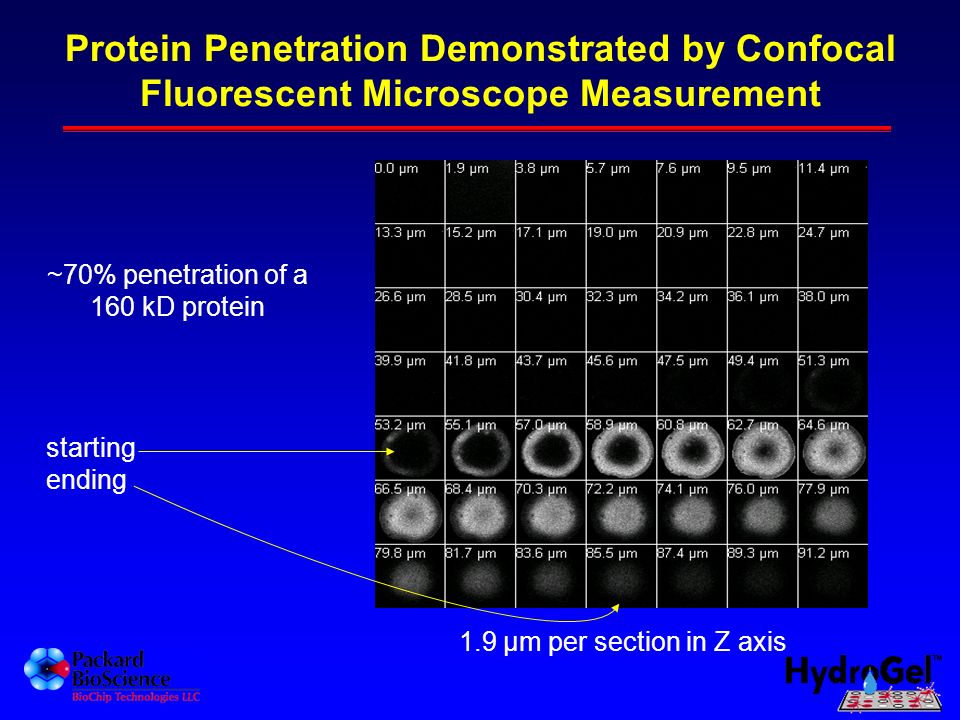 Protein Penetration Demonstrated by Confocal Fluorescent Microscope Measurement

~70% penetration of a 160 kD protein

starting
ending

| 0.0 µm | 1.9 µm | 3.8 µm | 5.7 µm | 7.6 µm | 9.5 µm | 11.4 µm |
|---|---|---|---|---|---|---|
| 13.3 µm | 15.2 µm | 17.1 µm | 19.0 µm | 20.9 µm | 22.8 µm | 24.7 µm |
| 26.6 µm | 28.5 µm | 30.4 µm | 32.3 µm | 34.2 µm | 36.1 µm | 38.0 µm |
| 39.9 µm | 41.8 µm | 43.7 µm | 45.6 µm | 47.5 µm | 49.4 µm | 51.3 µm |
| 53.2 µm | 55.1 µm | 57.0 µm | 58.9 µm | 60.8 µm | 62.7 µm | 64.6 µm |
| 66.5 µm | 68.4 µm | 70.3 µm | 72.2 µm | 74.1 µm | 76.0 µm | 77.9 µm |
| 79.8 µm | 81.7 µm | 83.6 µm | 85.5 µm | 87.4 µm | 89.3 µm | 91.2 µm |

1.9 µm per section in Z axis

Packard BioScience
BioChip Technologies LLC

HydroGel™